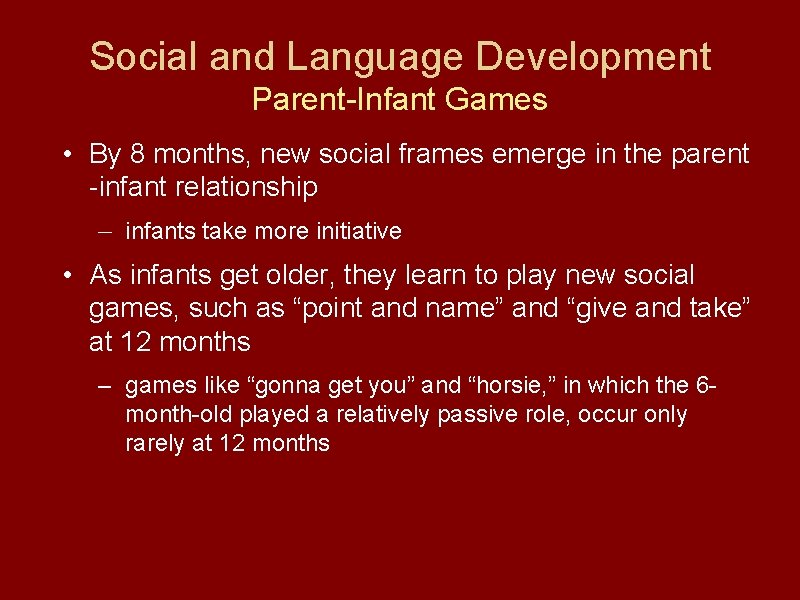 Social and Language Development
Parent-Infant Games

• By 8 months, new social frames emerge in the parent -infant relationship

– infants take more initiative

• As infants get older, they learn to play new social games, such as “point and name” and “give and take” at 12 months

– games like “gonna get you” and “horsie,” in which the 6-month-old played a relatively passive role, occur only rarely at 12 months